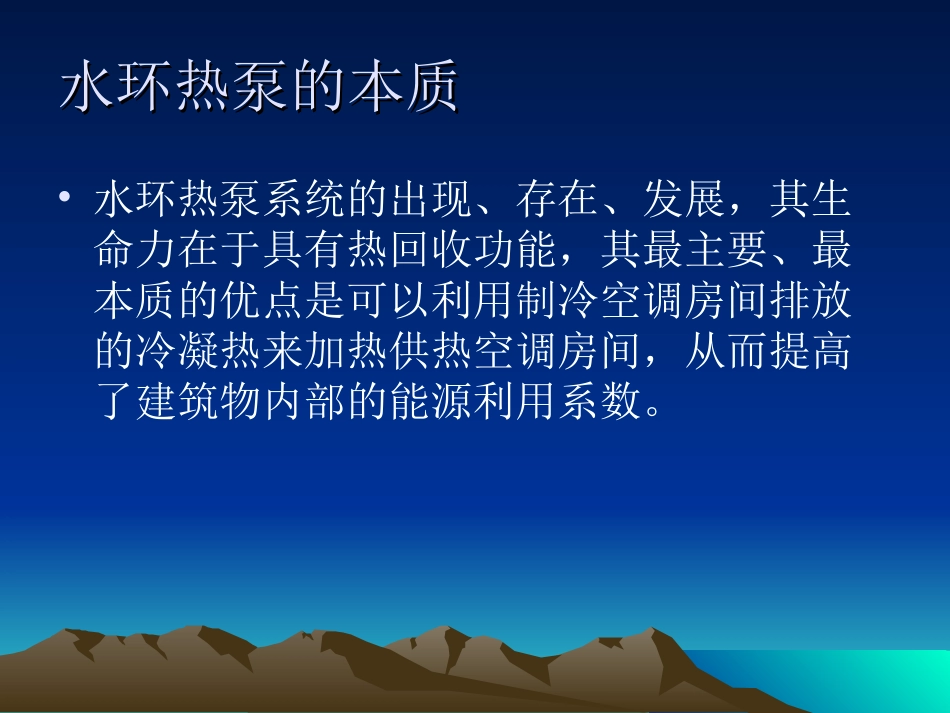 水环热泵的本质

• 水环热泵系统的出现、存在、发展，其生命力在于具有热回收功能，其最主要、最本质的优点是可以利用制冷空调房间排放的冷凝热来加热供热空调房间，从而提高了建筑物内部的能源利用系数。